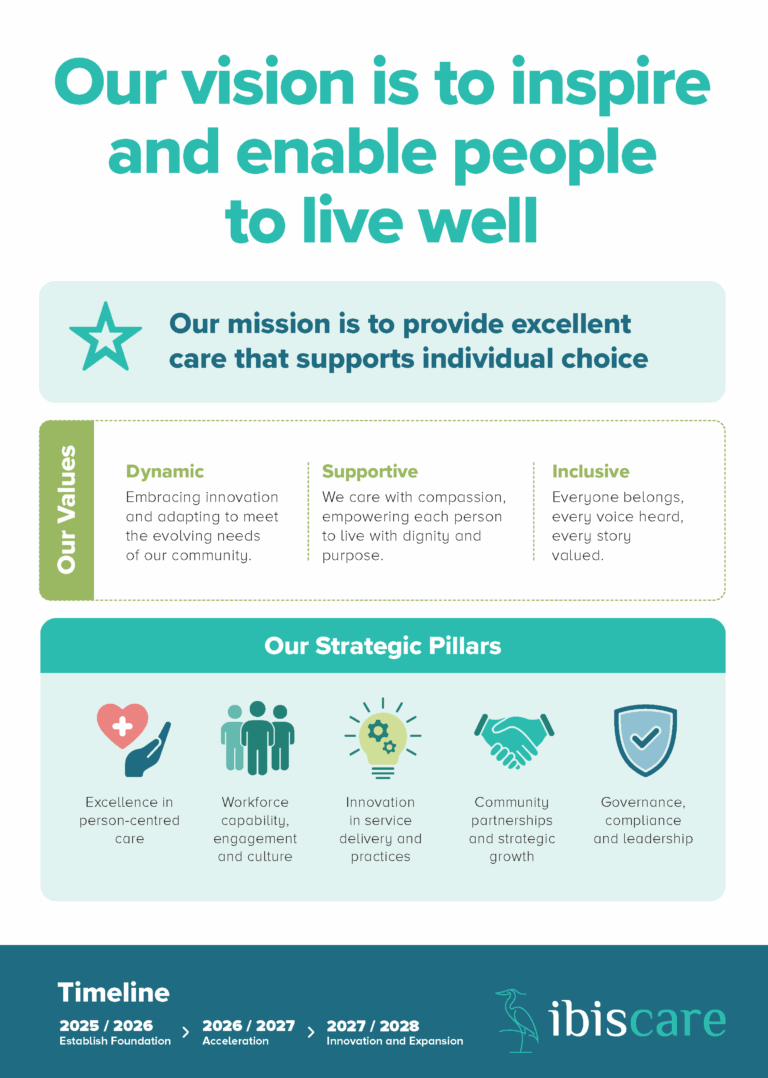 Our vision is to inspire and enable people to live well

Our mission is to provide excellent care that supports individual choice

Our Values

Dynamic
Embracing innovation and adapting to meet the evolving needs of our community.

Supportive
We care with compassion, empowering each person to live with dignity and purpose.

Inclusive
Everyone belongs, every voice heard, every story valued.

Our Strategic Pillars

Excellence in person-centred care

Workforce capability, engagement and culture

Innovation in service delivery and practices

Community partnerships and strategic growth

Governance, compliance and leadership

Timeline

2025 / 2026
Establish Foundation

2026 / 2027
Acceleration

2027 / 2028
Innovation and Expansion

ibiscare